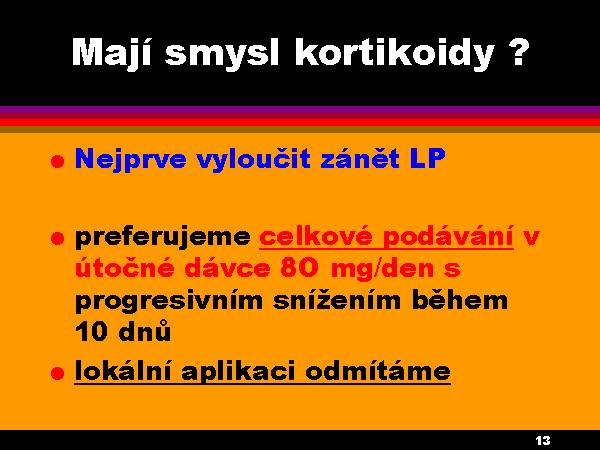 Mají smysl kortikoidy ?

- Nejprve vyloučit zánět LP

- preferujeme celkové podávání v útočné dávce 80 mg/den s progresivním snížením během 10 dnů

- lokální aplikaci odmítáme

13